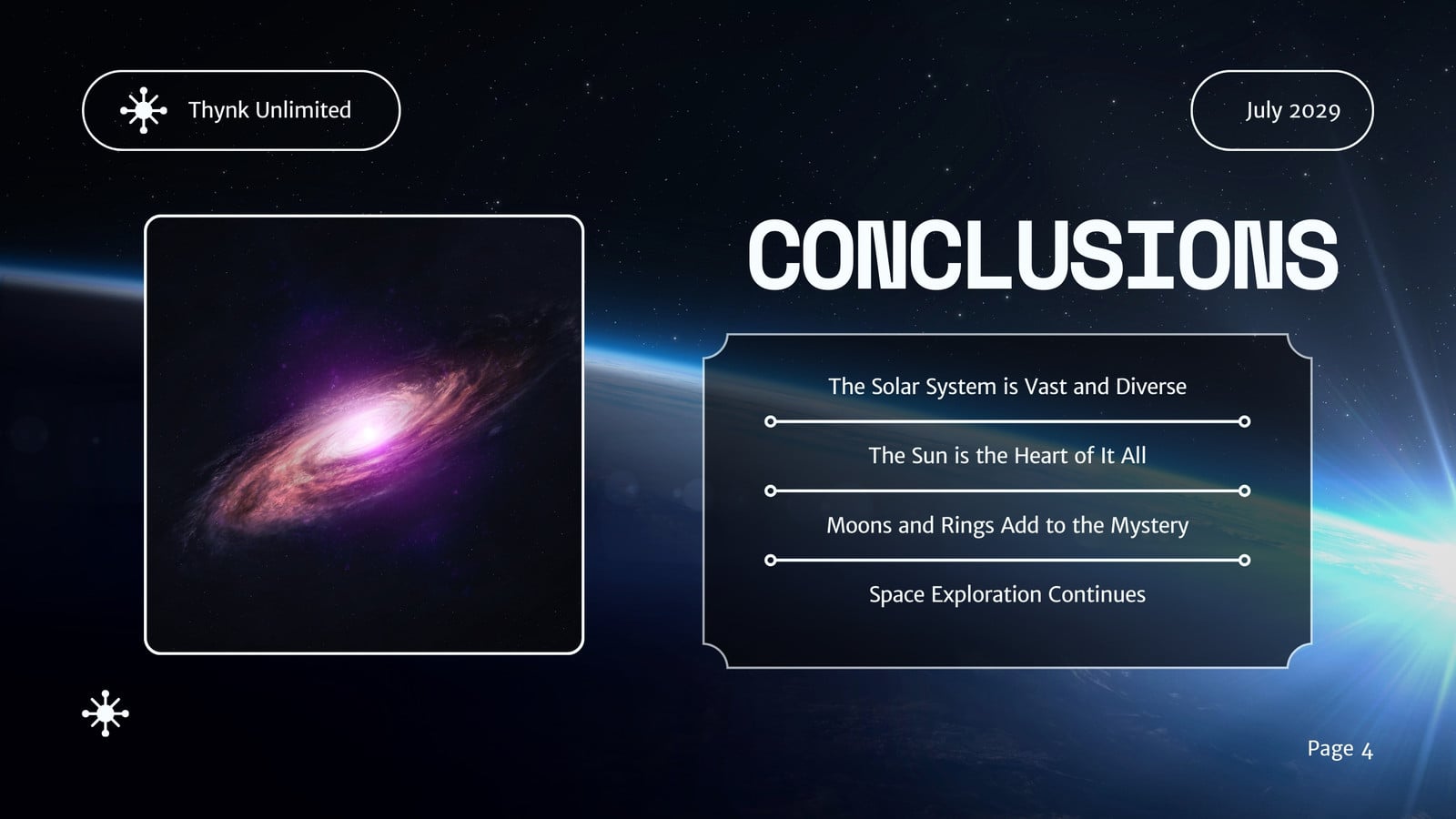 Thynk Unlimited

July 2029

CONCLUSIONS

The Solar System is Vast and Diverse

The Sun is the Heart of It All

Moons and Rings Add to the Mystery

Space Exploration Continues

Page 4